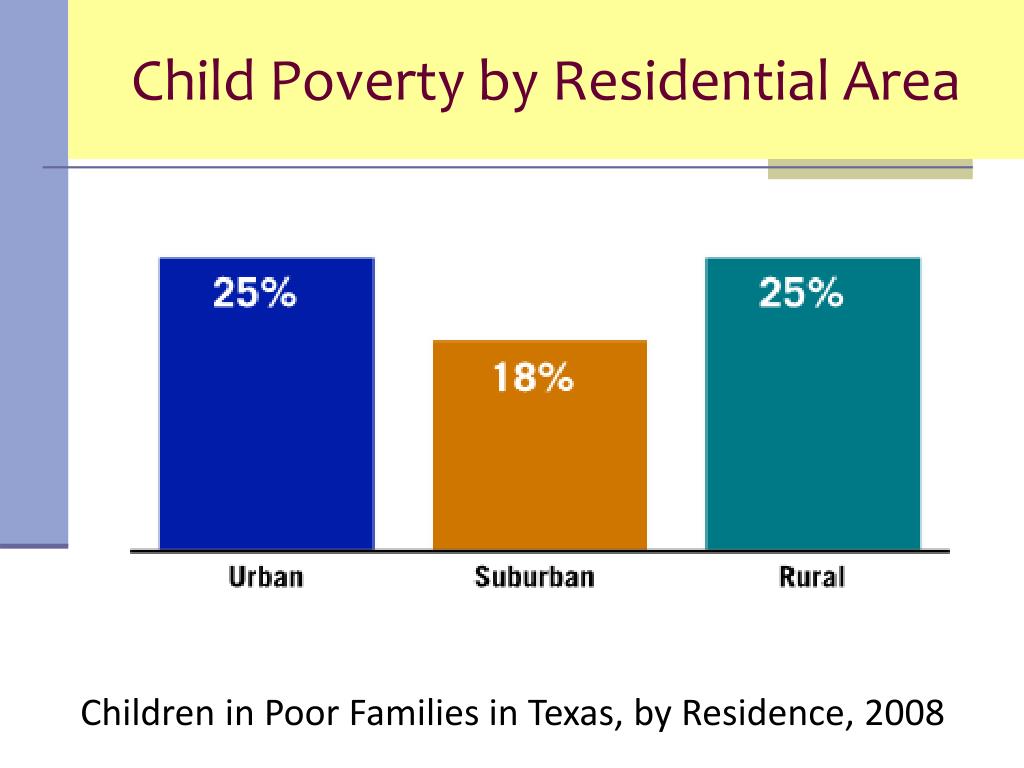 Child Poverty by Residential Area

25%

18%

25%

Urban

Suburban

Rural

Children in Poor Families in Texas, by Residence, 2008